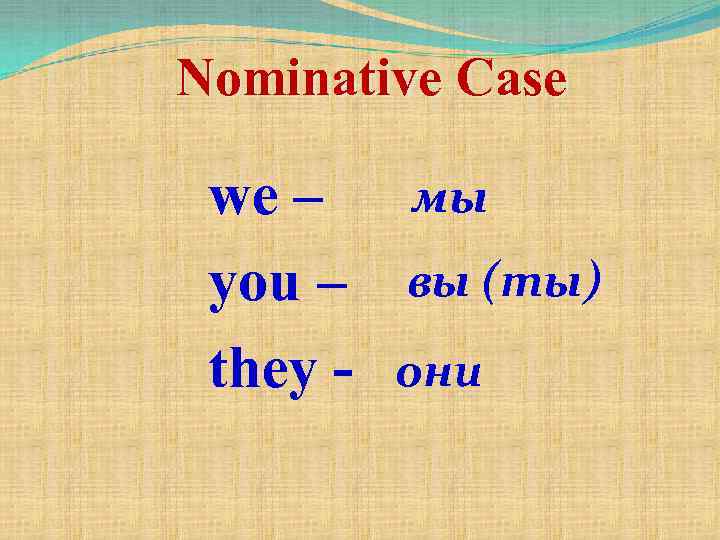 Nominative Case

we – мы

you – вы (ты)

they - они